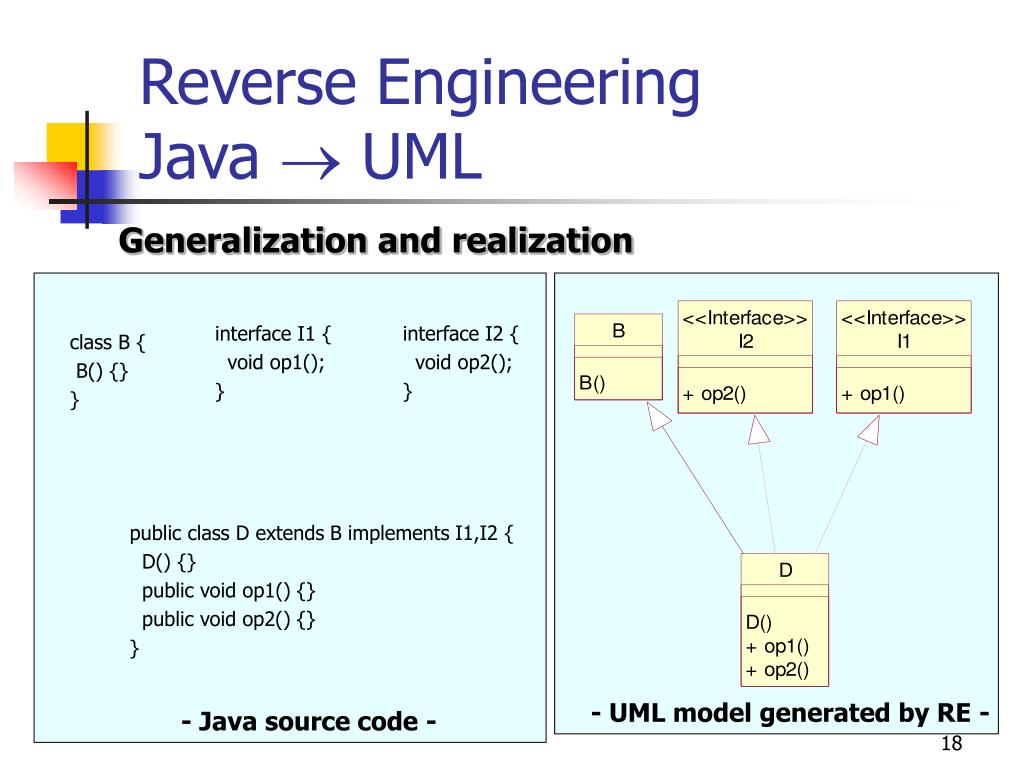 Reverse Engineering
Java $\rightarrow$ UML

Generalization and realization

class B {
B() {}
}

interface I1 {
void op1();
}

interface I2 {
void op2();
}

public class D extends B implements I1,I2 {
D() {}
public void op1() {}
public void op2() {}
}

- Java source code -

B
B()

<<Interface>>
I2
+ op2()

<<Interface>>
I1
+ op1()

D
D()
+ op1()
+ op2()

- UML model generated by RE -

18